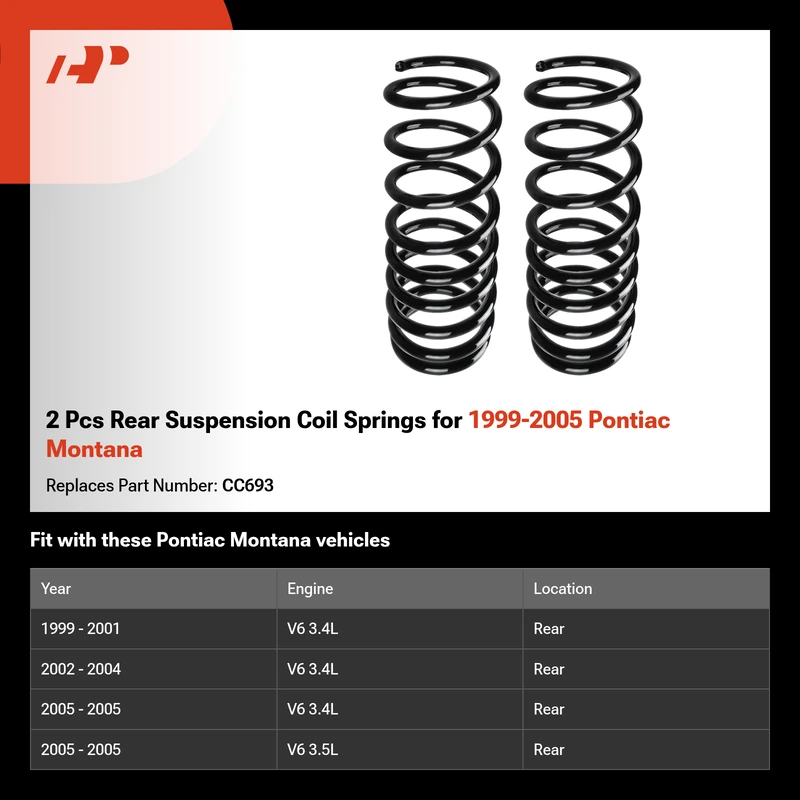 2 Pcs Rear Suspension Coil Springs for 1999-2005 Pontiac Montana

Replaces Part Number: CC693

Fit with these Pontiac Montana vehicles

| Year | Engine | Location |
|---|---|---|
| 1999 - 2001 | V6 3.4L | Rear |
| 2002 - 2004 | V6 3.4L | Rear |
| 2005 - 2005 | V6 3.4L | Rear |
| 2005 - 2005 | V6 3.5L | Rear |